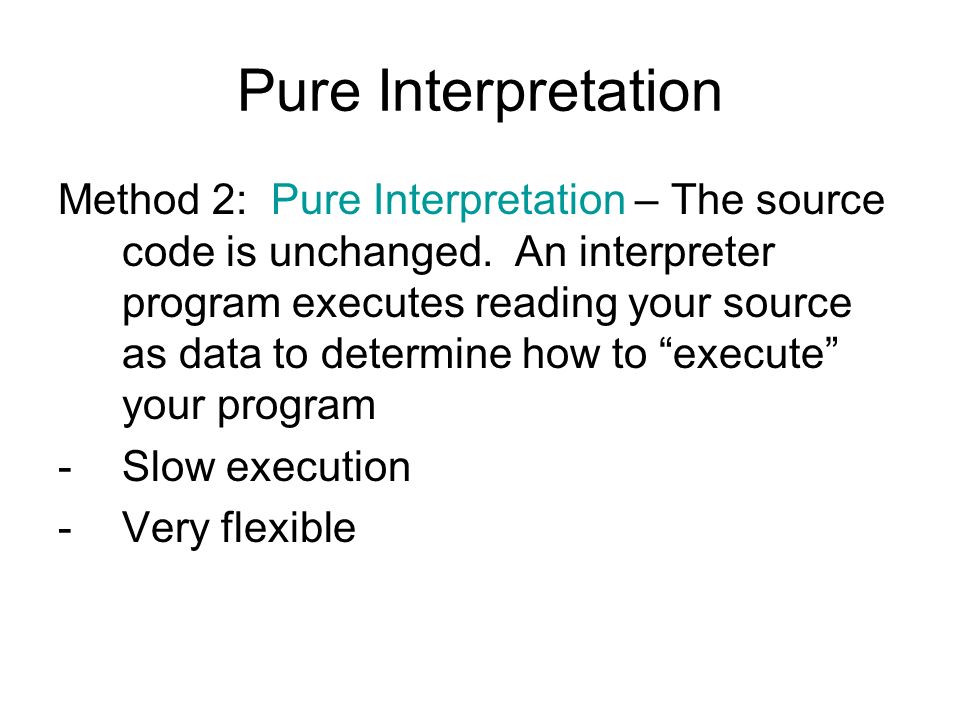 Pure Interpretation

Method 2: Pure Interpretation – The source code is unchanged. An interpreter program executes reading your source as data to determine how to “execute” your program

- Slow execution
- Very flexible